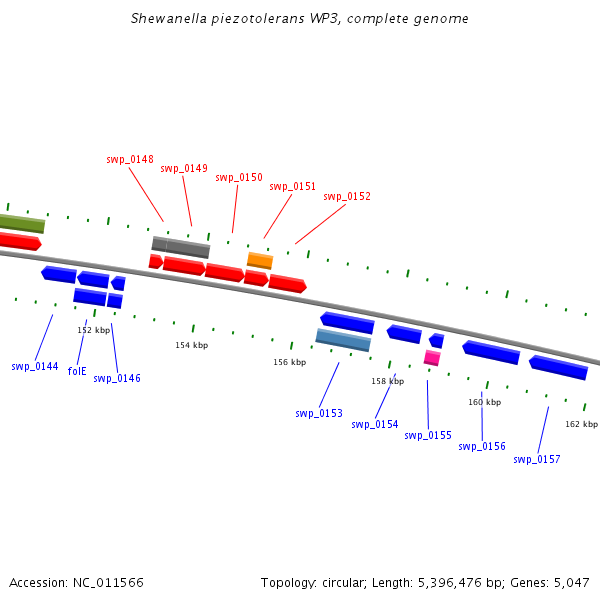 Shewanella piezotolerans WP3, complete genome

swp_0148
swp_0149
swp_0150
swp_0151
swp_0152

152 kbp
154 kbp
156 kbp
158 kbp
160 kbp
162 kbp

swp_0144
folE
swp_0146
swp_0153
swp_0154
swp_0155
swp_0156
swp_0157

Accession: NC_011566

Topology: circular; Length: 5,396,476 bp; Genes: 5,047